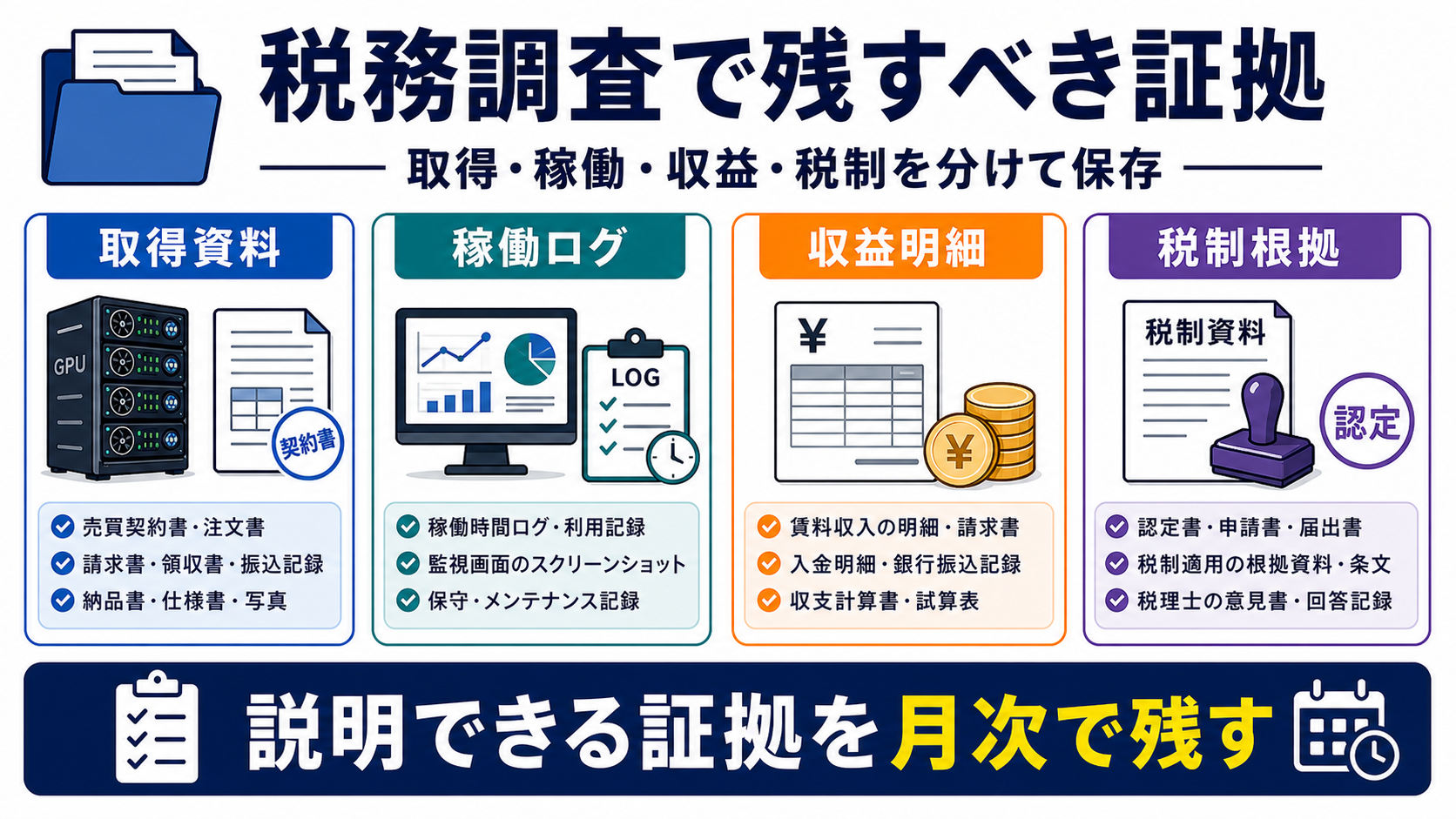 税務調査で残すべき証拠

取得・稼働・収益・税制を分けて保存

取得資料

GPU

契約書

売買契約書・注文書
請求書・領収書・振込記録
納品書・仕様書・写真

稼働ログ

LOG

稼働時間ログ・利用記録
監視画面のスクリーンショット
保守・メンテナンス記録

収益明細

¥

¥

賃料収入の明細・請求書
入金明細・銀行振込記録
収支計算書・試算表

税制根拠

税制資料

認定

認定書・申請書・届出書
税制適用の根拠資料・条文
税理士の意見書・回答記録

説明できる証拠を月次で残す